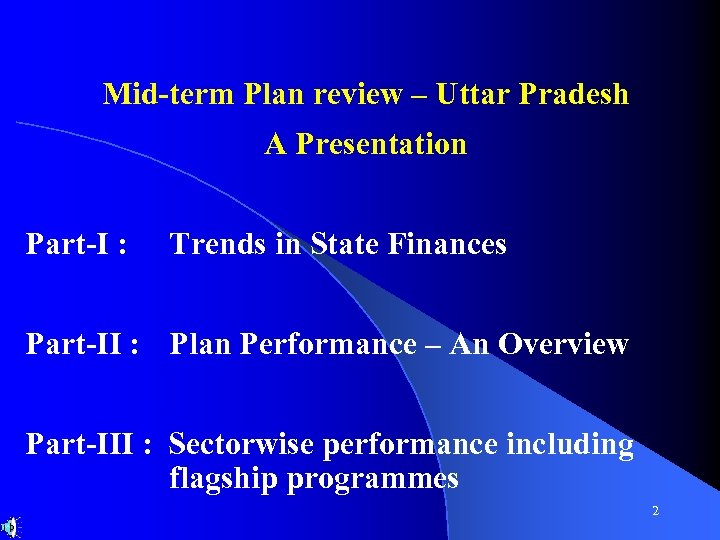 Mid-term Plan review – Uttar Pradesh
A Presentation

Part-I : Trends in State Finances

Part-II : Plan Performance – An Overview

Part-III : Sectorwise performance including flagship programmes

2